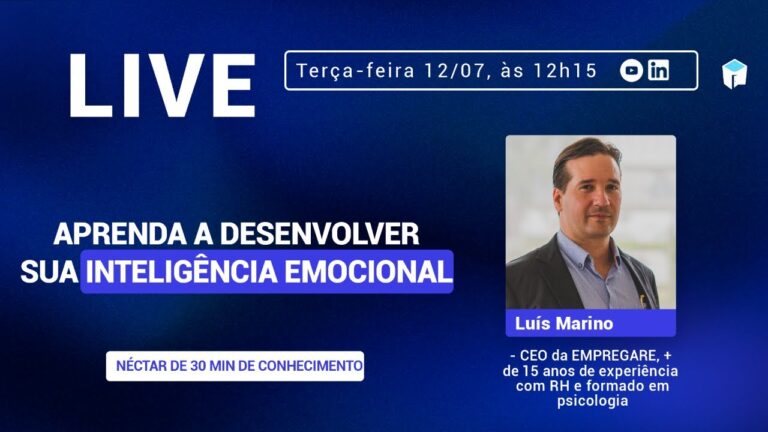 LIVE

Terça-feira 12/07, às 12h15

APRENDA A DESENVOLVER SUA INTELIGÊNCIA EMOCIONAL

NÉCTAR DE 30 MIN DE CONHECIMENTO

Luís Marino

- CEO da EMPREGARE, + de 15 anos de experiência com RH e formado em psicologia